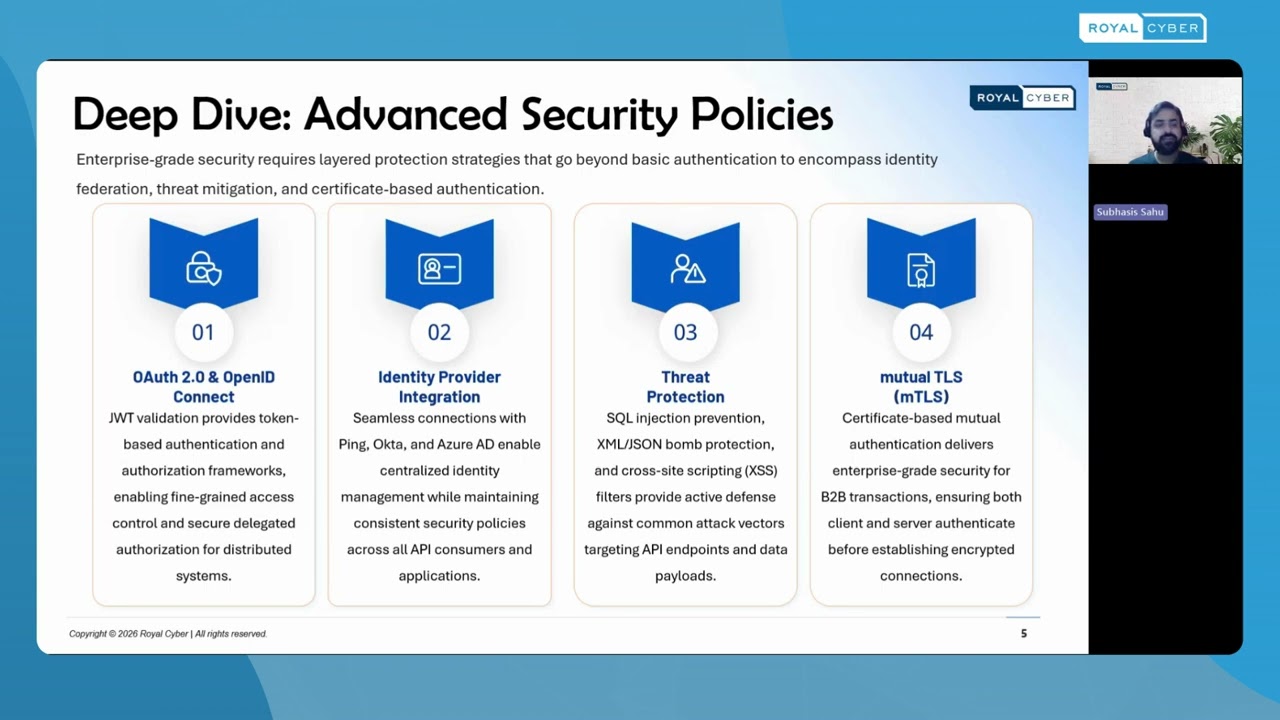 ROYAL CYBER

Deep Dive: Advanced Security Policies

ROYAL CYBER

Enterprise-grade security requires layered protection strategies that go beyond basic authentication to encompass identity federation, threat mitigation, and certificate-based authentication.

01

OAuth 2.0 & OpenID Connect

JWT validation provides token-based authentication and authorization frameworks, enabling fine-grained access control and secure delegated authorization for distributed systems.

02

Identity Provider Integration

Seamless connections with Ping, Okta, and Azure AD enable centralized identity management while maintaining consistent security policies across all API consumers and applications.

03

Threat Protection

SQL injection prevention, XML/JSON bomb protection, and cross-site scripting (XSS) filters provide active defense against common attack vectors targeting API endpoints and data payloads.

04

mutual TLS (mTLS)

Certificate-based mutual authentication delivers enterprise-grade security for B2B transactions, ensuring both client and server authenticate before establishing encrypted connections.

Copyright © 2026 Royal Cyber | All rights reserved.

5

Subhasis Sahu